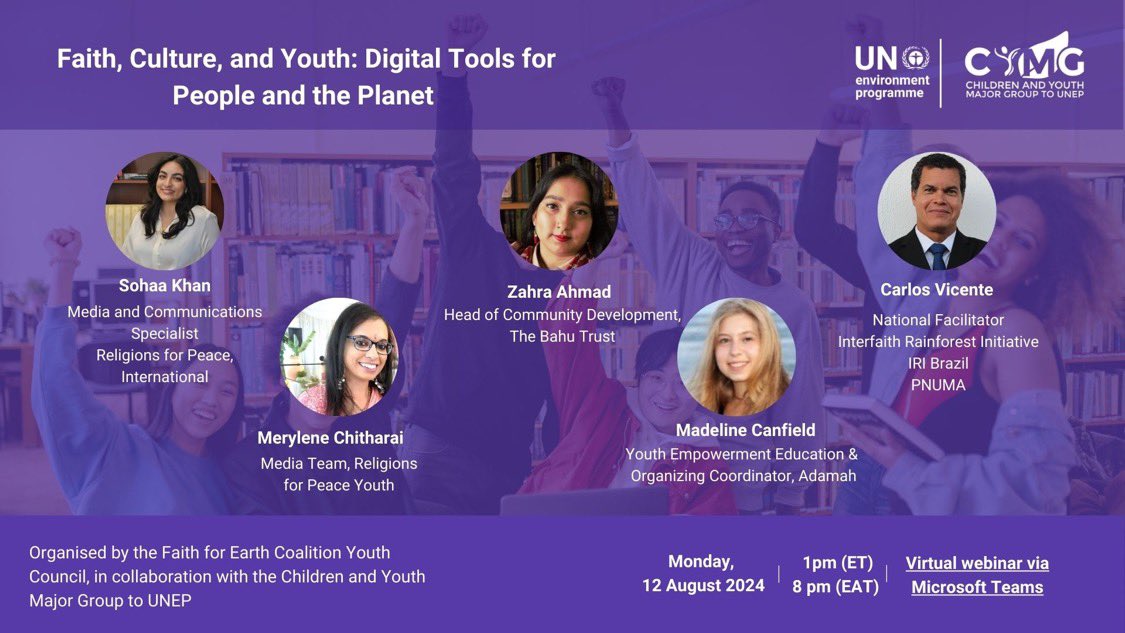 Faith, Culture, and Youth: Digital Tools for People and the Planet

UN environment programme

CYMG CHILDREN AND YOUTH MAJOR GROUP TO UNEP

Sohaa Khan
Media and Communications Specialist
Religions for Peace, International

Merylene Chitharai
Media Team, Religions for Peace Youth

Zahra Ahmad
Head of Community Development, The Bahu Trust

Madeline Canfield
Youth Empowerment Education & Organizing Coordinator, Adamah

Carlos Vicente
National Facilitator
Interfaith Rainforest Initiative
IRI Brazil
PNUMA

Organised by the Faith for Earth Coalition Youth Council, in collaboration with the Children and Youth Major Group to UNEP

Monday, 12 August 2024

1pm (ET)
8 pm (EAT)

Virtual webinar via Microsoft Teams